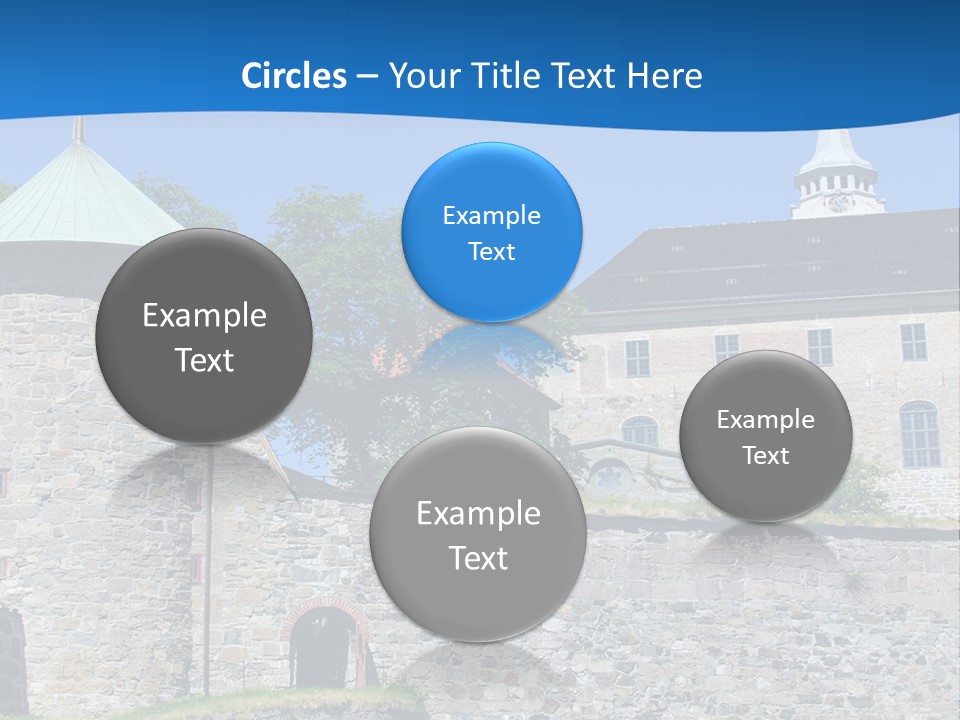 Circles – Your Title Text Here

Example Text

Example Text

Example Text

Example Text